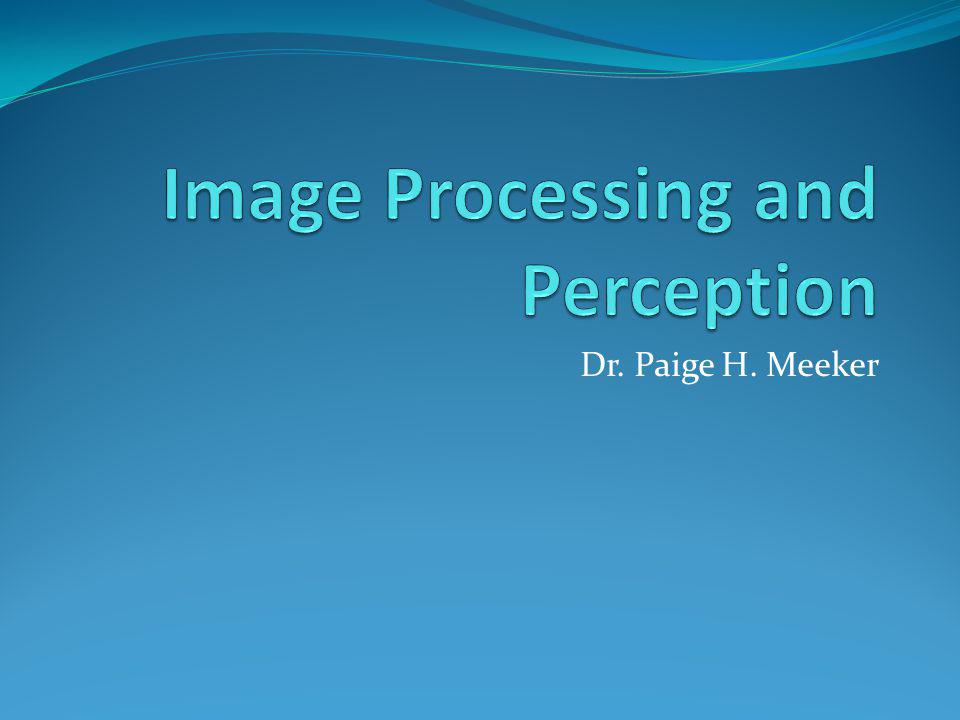 Image Processing and Perception

Dr. Paige H. Meeker